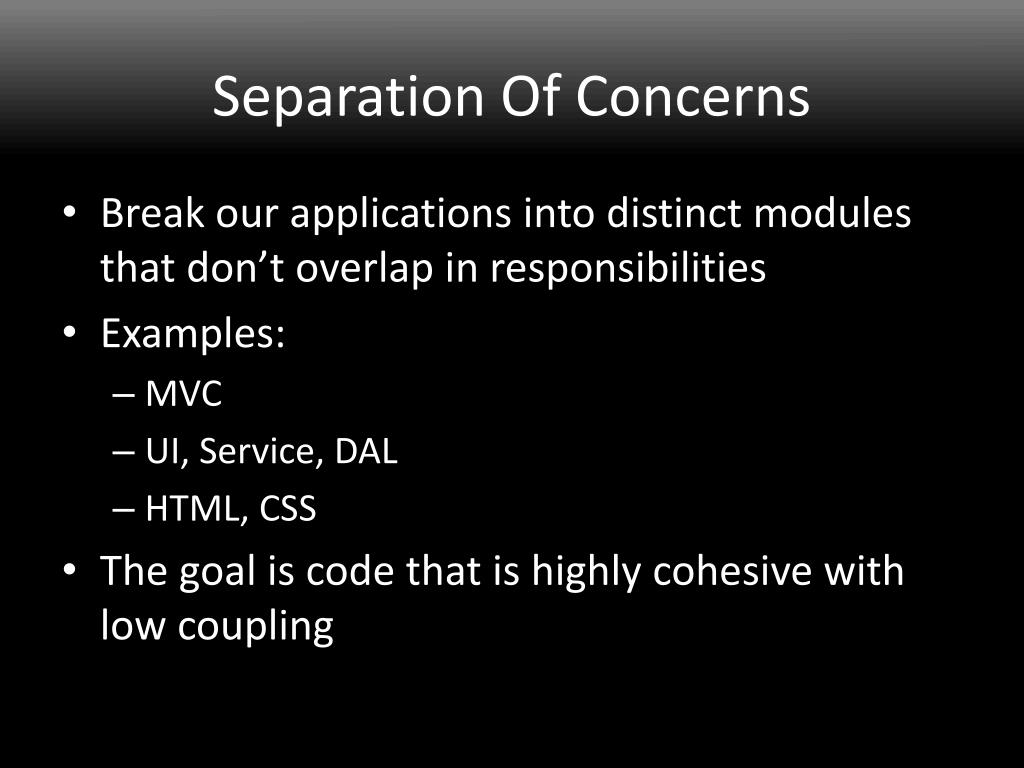 Separation Of Concerns

• Break our applications into distinct modules that don’t overlap in responsibilities
• Examples:
– MVC
– UI, Service, DAL
– HTML, CSS
• The goal is code that is highly cohesive with low coupling